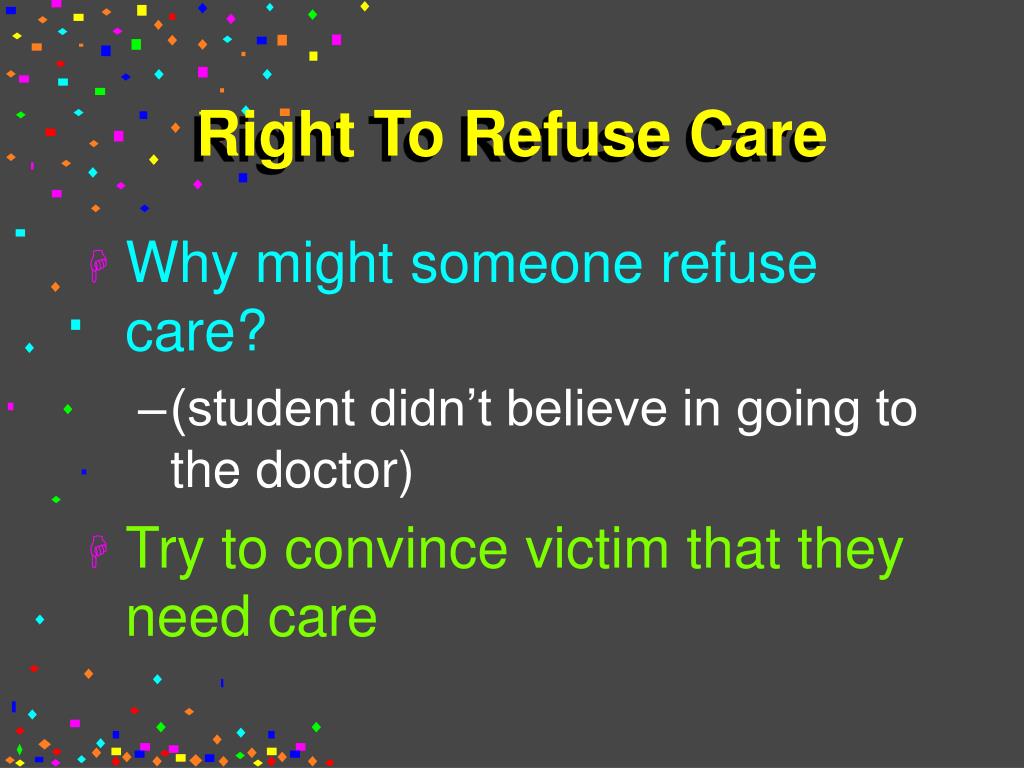 Right To Refuse Care

Why might someone refuse care?

–(student didn’t believe in going to the doctor)

Try to convince victim that they need care